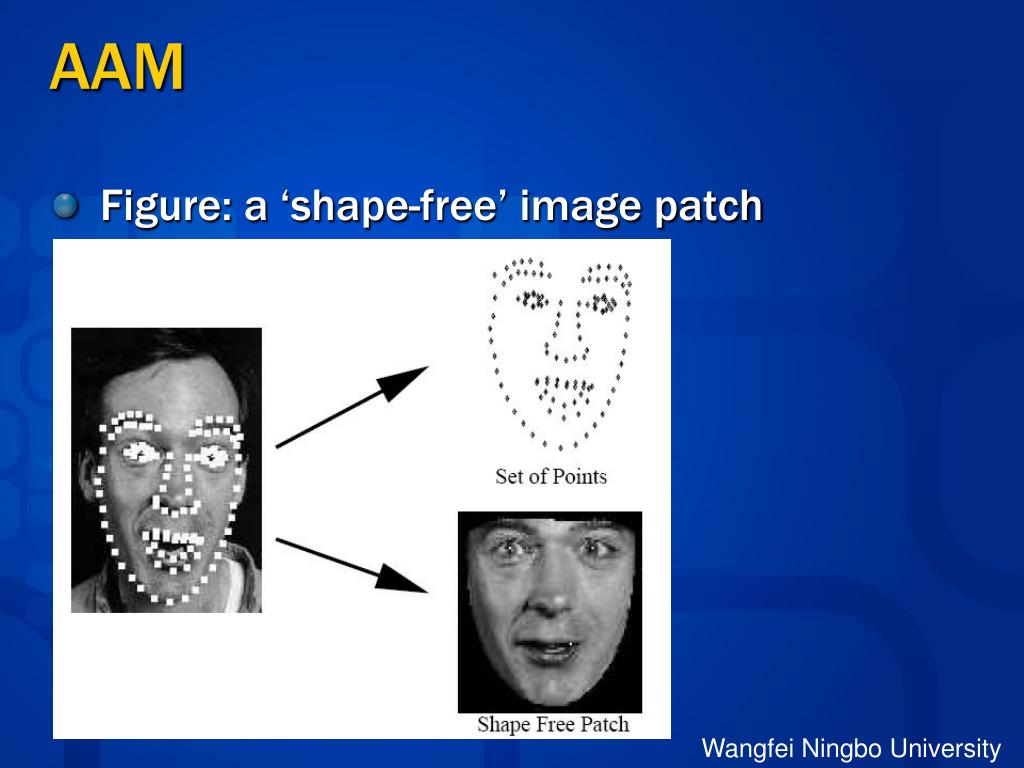 AAM

Figure: a ‘shape-free’ image patch

Set of Points

Shape Free Patch

Wangfei Ningbo University